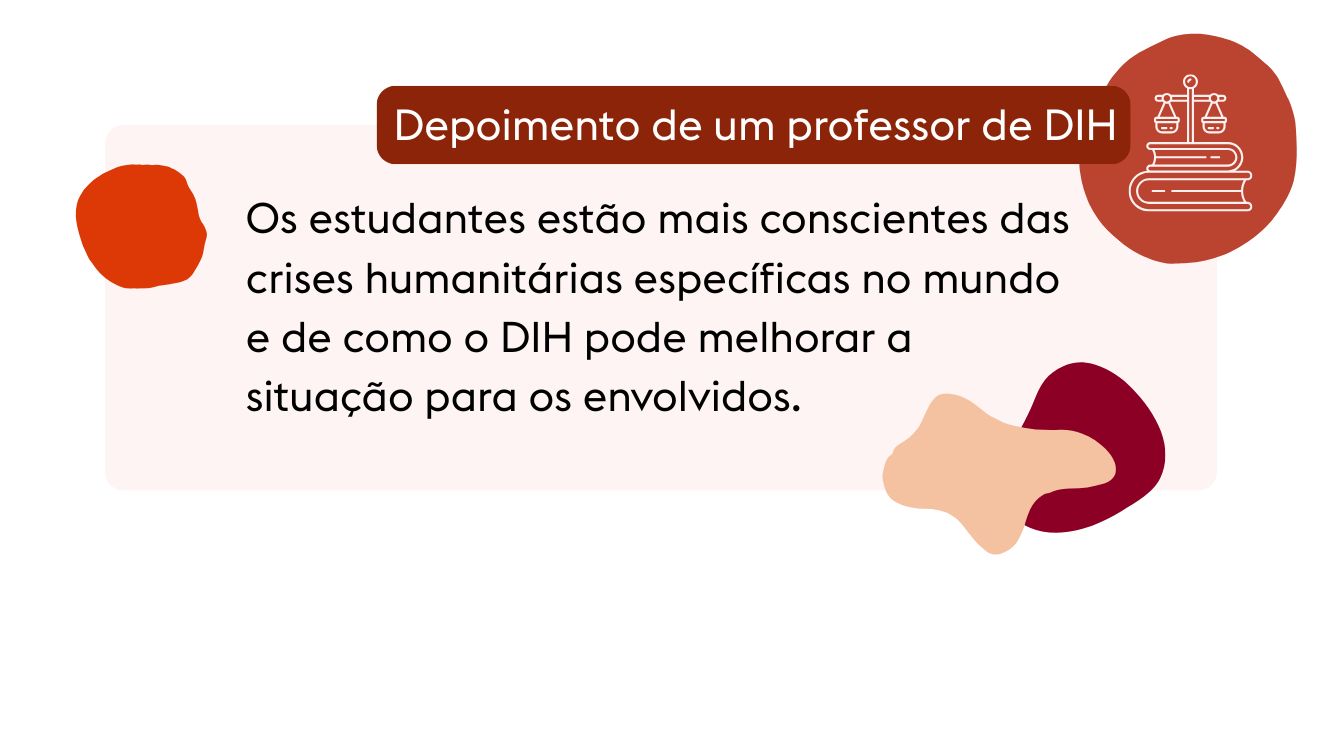 Depoimento de um professor de DIH

Os estudantes estão mais conscientes das crises humanitárias específicas no mundo e de como o DIH pode melhorar a situação para os envolvidos.